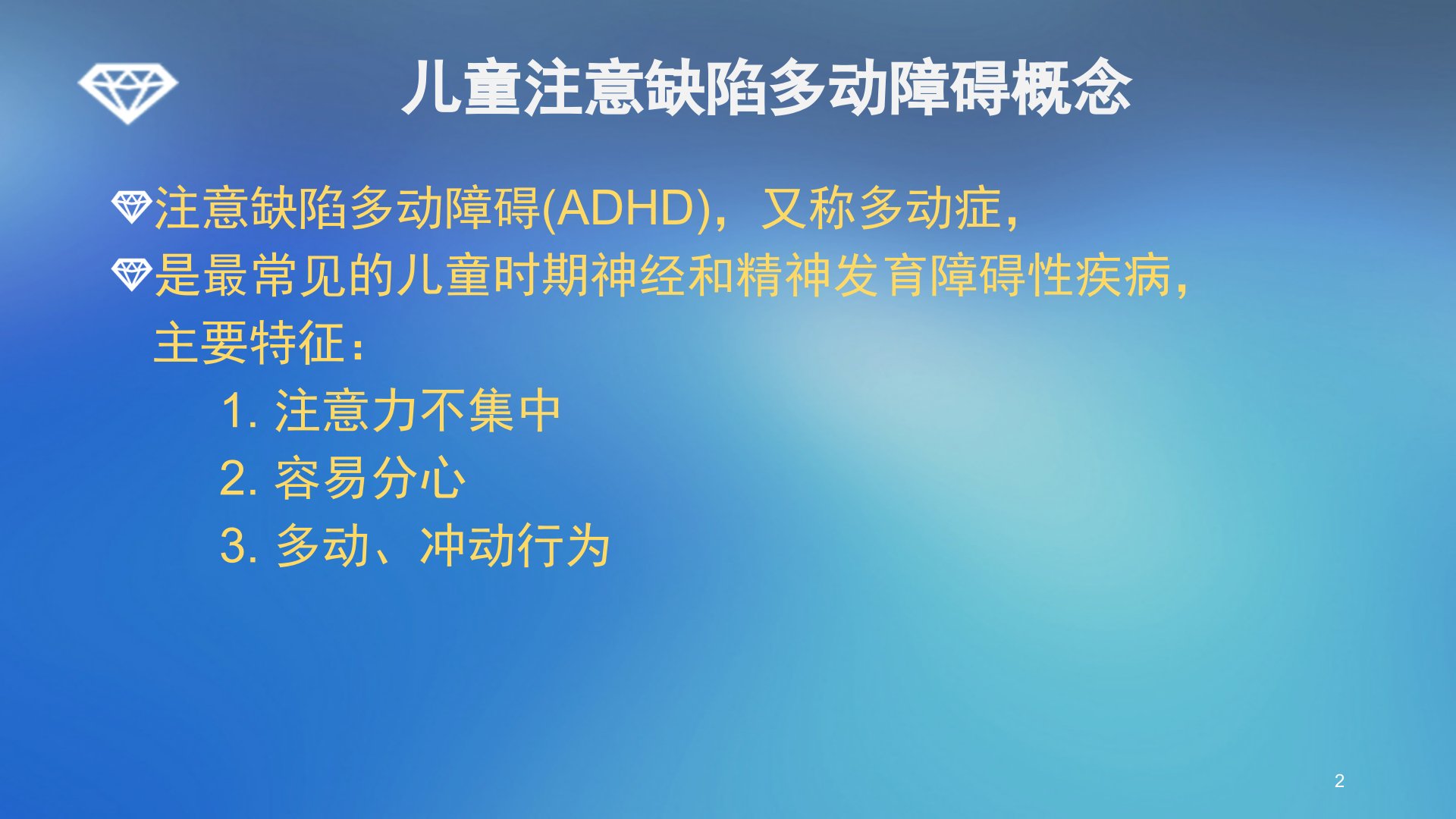 儿童注意缺陷多动障碍概念

注意缺陷多动障碍(ADHD)，又称多动症，

是最常见的儿童时期神经和精神发育障碍性疾病，主要特征：

1. 注意力不集中

2. 容易分心

3. 多动、冲动行为

2